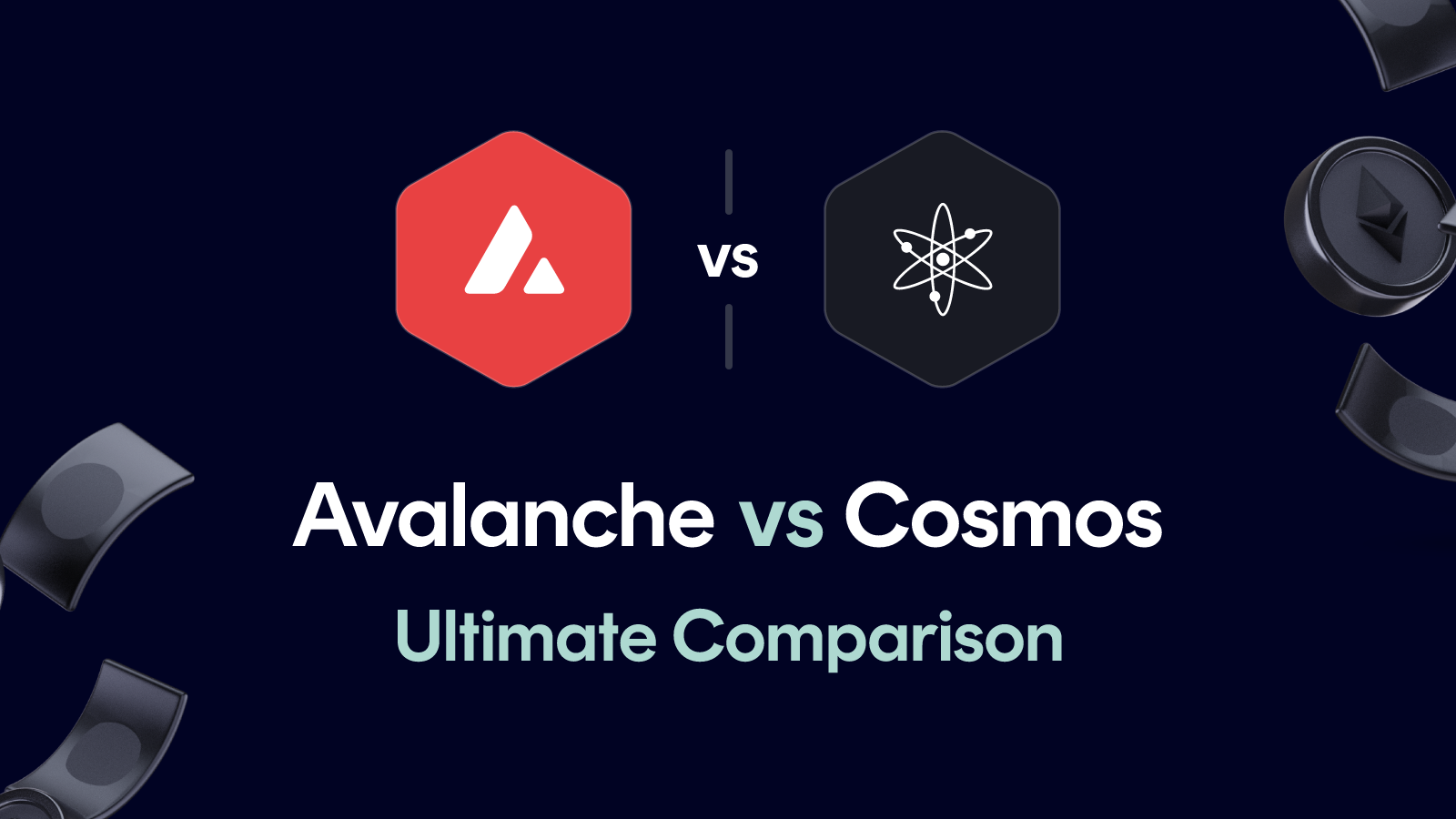 vs

Avalanche vs Cosmos

Ultimate Comparison